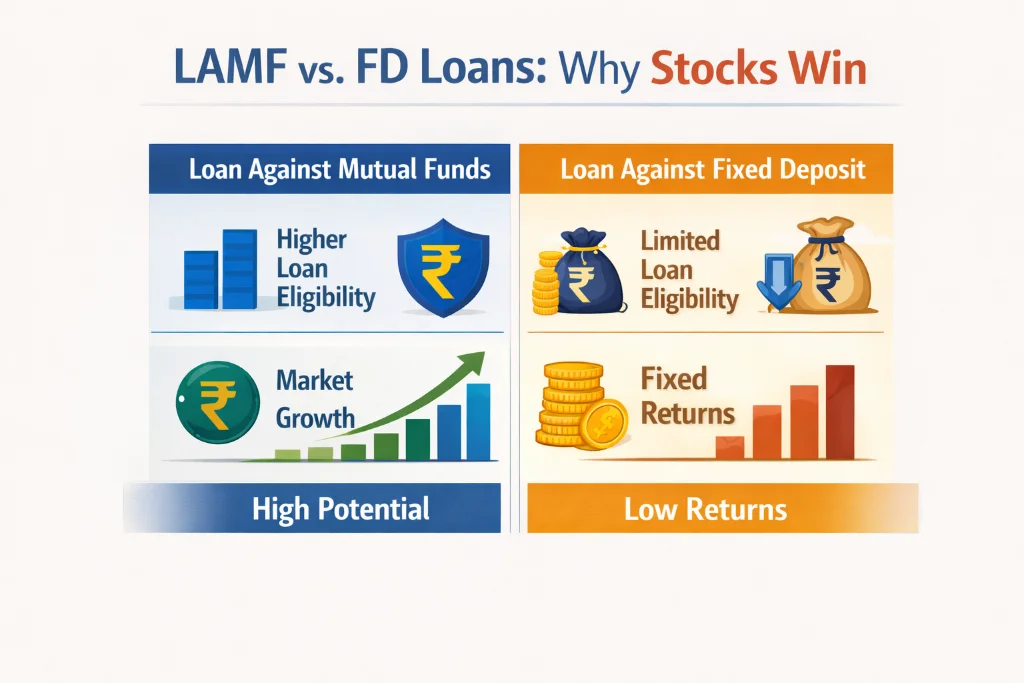 LAMF vs. FD Loans: Why Stocks Win

Loan Against Mutual Funds

Higher Loan Eligibility

₹

₹

Market Growth

High Potential

Loan Against Fixed Deposit

₹

Limited Loan Eligibility

₹

Fixed Returns

Low Returns